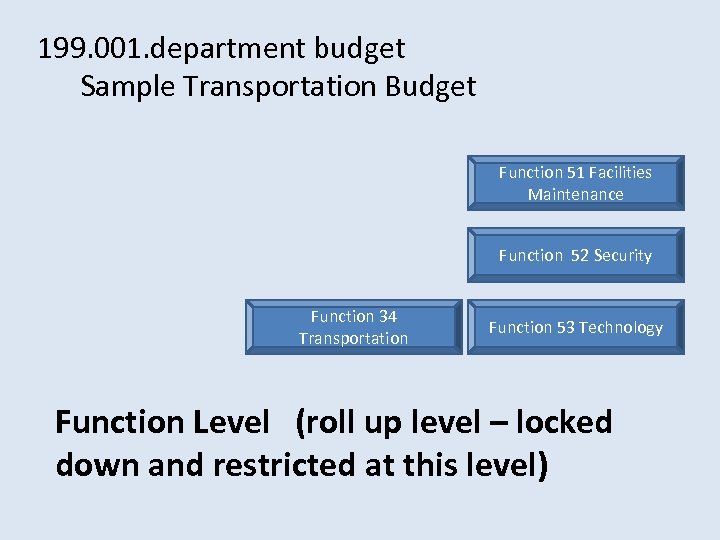 199.001.department budget
Sample Transportation Budget

Function 51 Facilities Maintenance

Function 52 Security

Function 34 Transportation

Function 53 Technology

Function Level (roll up level – locked down and restricted at this level)